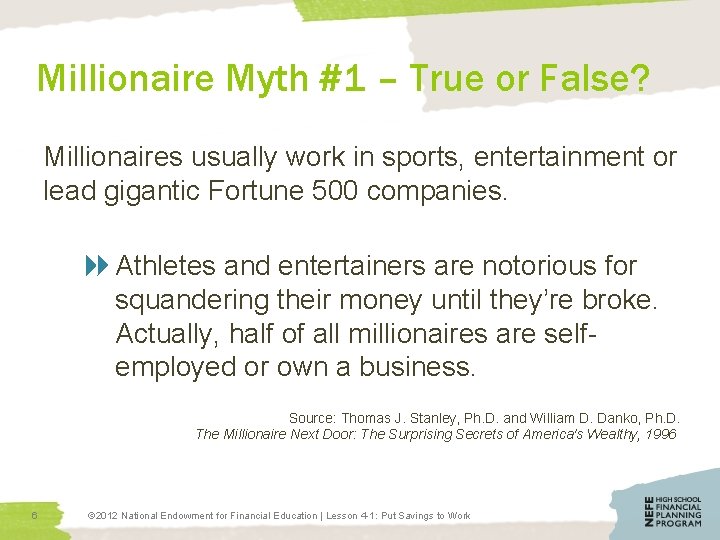 Millionaire Myth #1 – True or False?

Millionaires usually work in sports, entertainment or lead gigantic Fortune 500 companies.

Athletes and entertainers are notorious for squandering their money until they're broke. Actually, half of all millionaires are self-employed or own a business.

Source: Thomas J. Stanley, Ph.D. and William D. Danko, Ph.D.
The Millionaire Next Door: The Surprising Secrets of America's Wealthy, 1996

6

©2012 National Endowment for Financial Education | Lesson 4-1: Put Savings to Work

NEFE HIGH SCHOOL FINANCIAL PLANNING PROGRAM